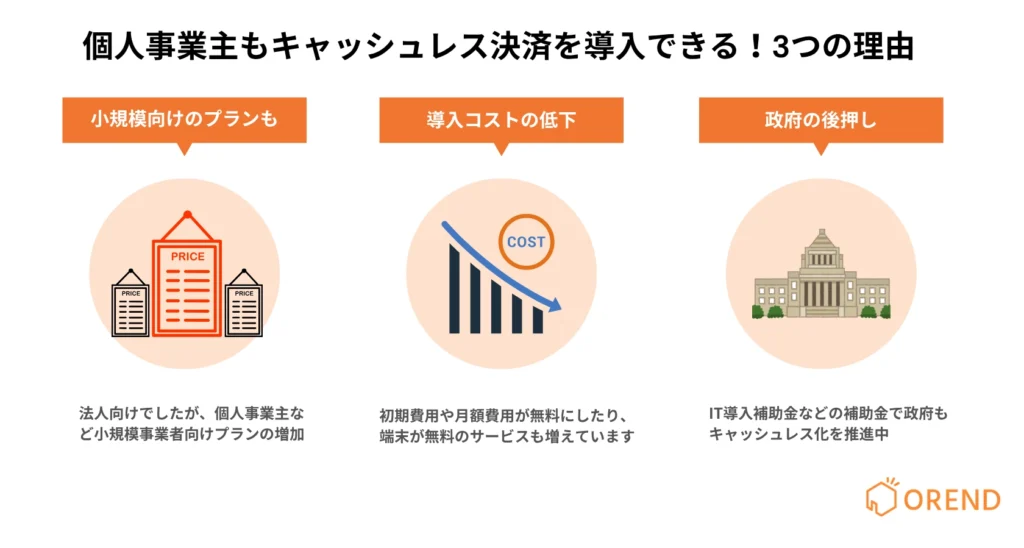 個人事業主もキャッシュレス決済を導入できる！3つの理由

小規模向けのプランも

PRICE

PRICE

PRICE

法人向けでしたが、個人事業主など小規模事業者向けプランの増加

導入コストの低下

COST

初期費用や月額費用が無料にしたり、端末が無料のサービスも増えています

政府の後押し

IT導入補助金などの補助金で政府もキャッシュレス化を推進中

OREND